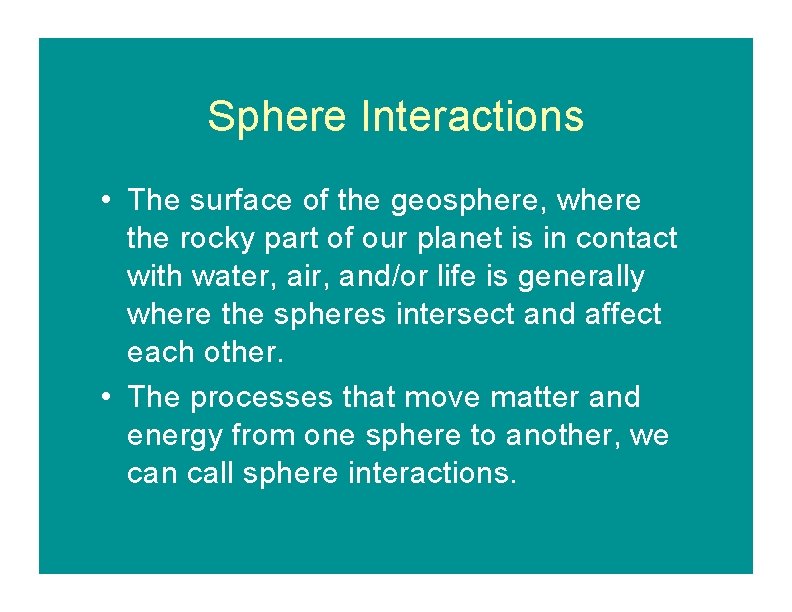 Sphere Interactions

• The surface of the geosphere, where the rocky part of our planet is in contact with water, air, and/or life is generally where the spheres intersect and affect each other.

• The processes that move matter and energy from one sphere to another, we can call sphere interactions.